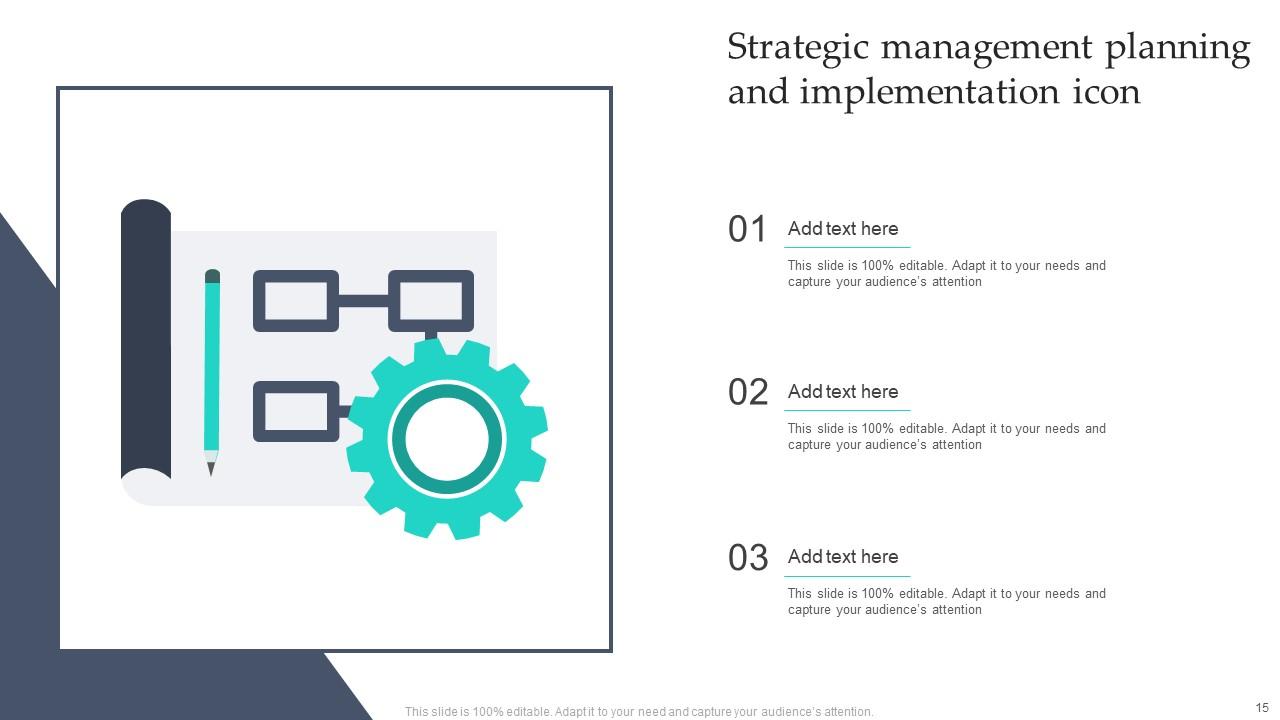 Strategic management planning and implementation icon

01
Add text here
This slide is 100% editable. Adapt it to your needs and capture your audience's attention

02
Add text here
This slide is 100% editable. Adapt it to your needs and capture your audience's attention

03
Add text here
This slide is 100% editable. Adapt it to your needs and capture your audience's attention

This slide is 100% editable. Adapt it to your need and capture your audience's attention.

15